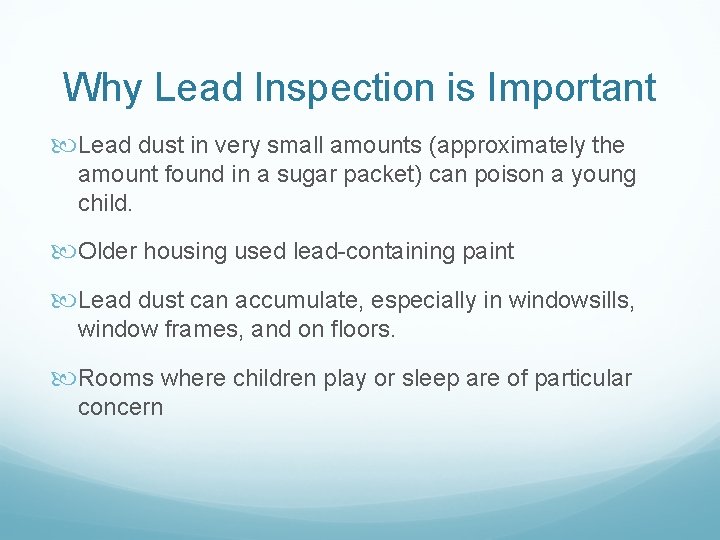 Why Lead Inspection is Important

Lead dust in very small amounts (approximately the amount found in a sugar packet) can poison a young child.

Older housing used lead-containing paint

Lead dust can accumulate, especially in windowsills, window frames, and on floors.

Rooms where children play or sleep are of particular concern